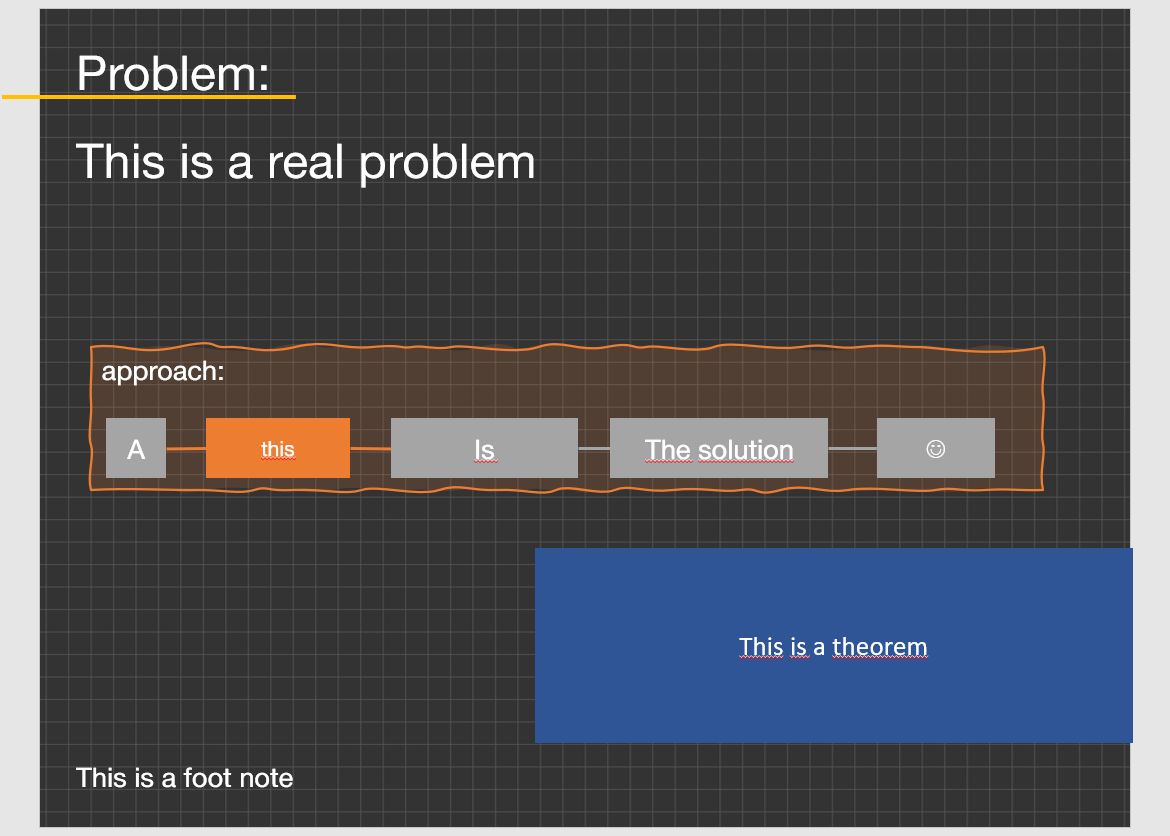 Problem:

This is a real problem

approach:

A this Is The solution ☺

This is a theorem

This is a foot note